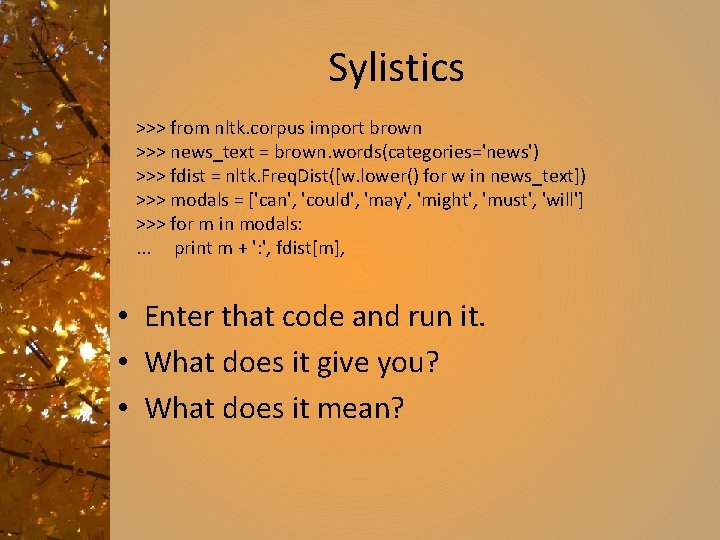 Sylistics

>>> from nltk.corpus import brown
>>> news_text = brown.words(categories='news')
>>> fdist = nltk.FreqDist([w.lower() for w in news_text])
>>> modals = ['can', 'could', 'may', 'might', 'must', 'will']
>>> for m in modals:
...     print m + ':', fdist[m],

• Enter that code and run it.
• What does it give you?
• What does it mean?